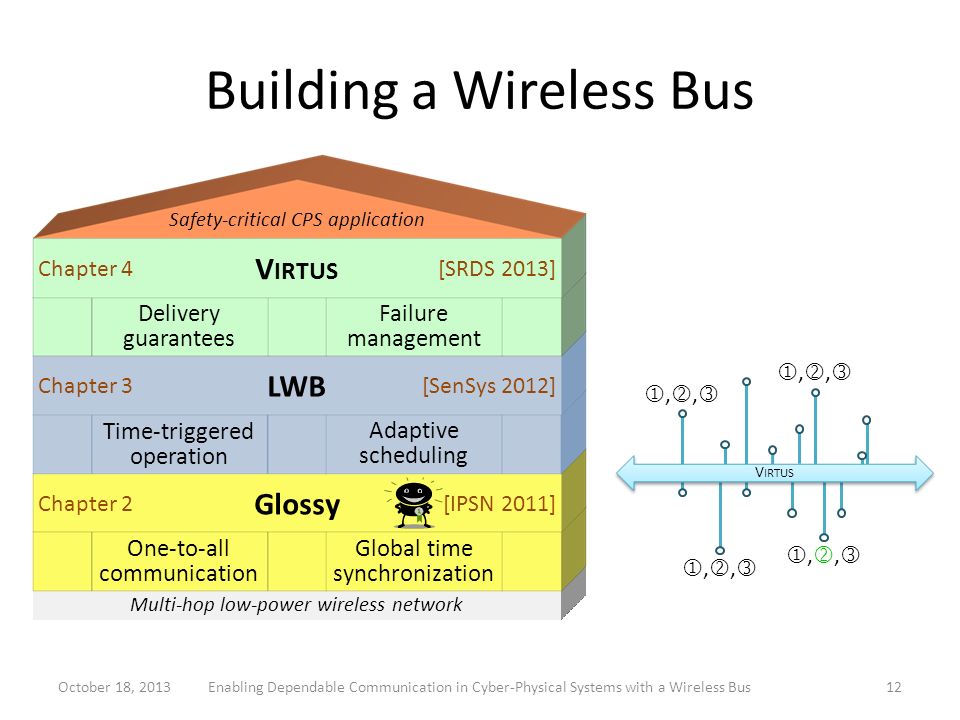 Building a Wireless Bus

Safety-critical CPS application

Chapter 4 VIRTUS [SRDS 2013]

Delivery guarantees

Failure management

Chapter 3 LWB [SenSys 2012]

Time-triggered operation

Adaptive scheduling

Chapter 2 Glossy [IPSN 2011]

One-to-all communication

Global time synchronization

Multi-hop low-power wireless network

①,②,③

①,②,③

VIRTUS

①,②,③

①,②,③

October 18, 2013 Enabling Dependable Communication in Cyber-Physical Systems with a Wireless Bus 12